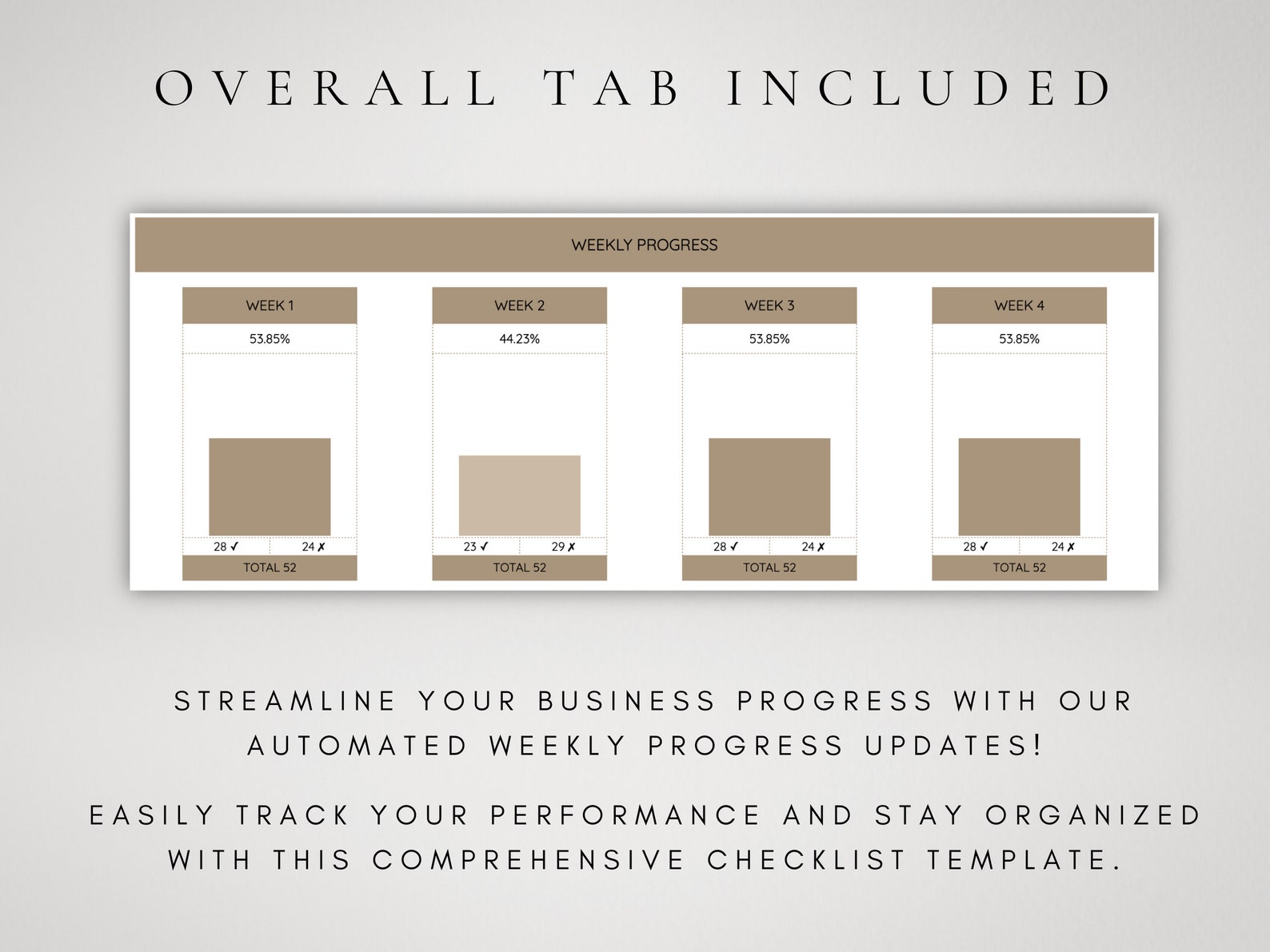 OVERALL TAB INCLUDED

WEEKLY PROGRESS

WEEK 1
53.85%
28 ✓ 24 ✗
TOTAL 52

WEEK 2
44.23%
23 ✓ 29 ✗
TOTAL 52

WEEK 3
53.85%
28 ✓ 24 ✗
TOTAL 52

WEEK 4
53.85%
28 ✓ 24 ✗
TOTAL 52

STREAMLINE YOUR BUSINESS PROGRESS WITH OUR AUTOMATED WEEKLY PROGRESS UPDATES!

EASILY TRACK YOUR PERFORMANCE AND STAY ORGANIZED WITH THIS COMPREHENSIVE CHECKLIST TEMPLATE.